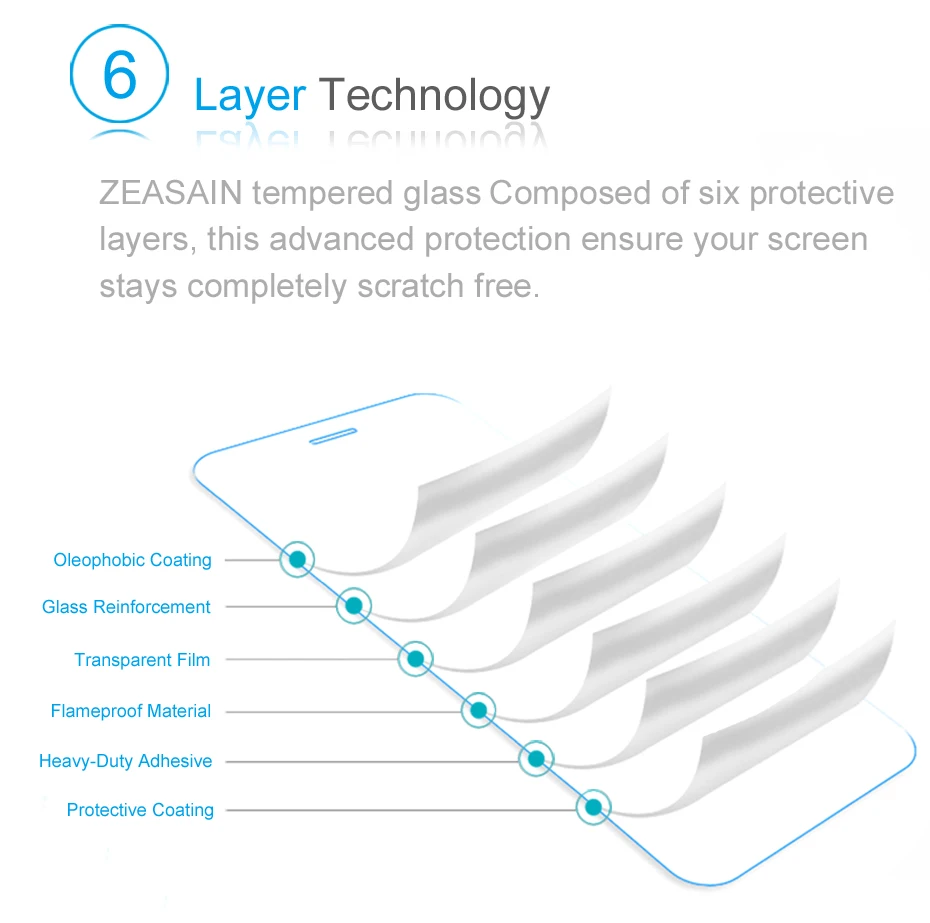 6 Layer Technology

ZEASAIN tempered glass Composed of six protective layers, this advanced protection ensure your screen stays completely scratch free.

Oleophobic Coating
Glass Reinforcement
Transparent Film
Flameproof Material
Heavy-Duty Adhesive
Protective Coating